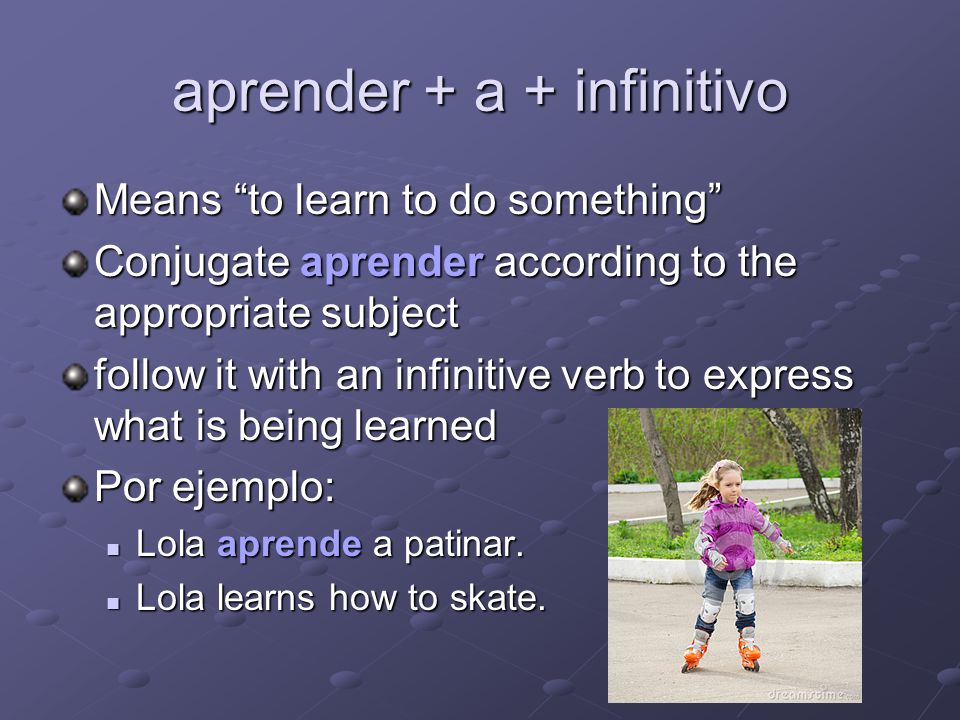 aprender + a + infinitivo

Means “to learn to do something”

Conjugate aprender according to the appropriate subject

follow it with an infinitive verb to express what is being learned

Por ejemplo:

Lola aprende a patinar.

Lola learns how to skate.

dreamstime